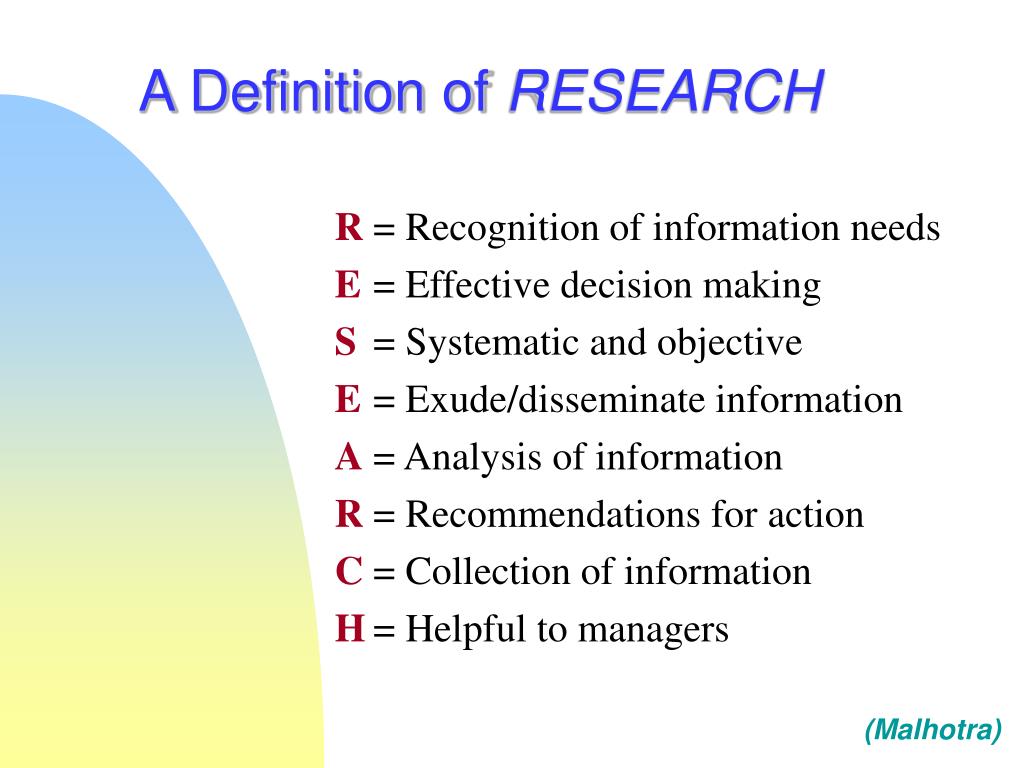 A Definition of RESEARCH

R = Recognition of information needs
E = Effective decision making
S = Systematic and objective
E = Exude/disseminate information
A = Analysis of information
R = Recommendations for action
C = Collection of information
H = Helpful to managers

(Malhotra)